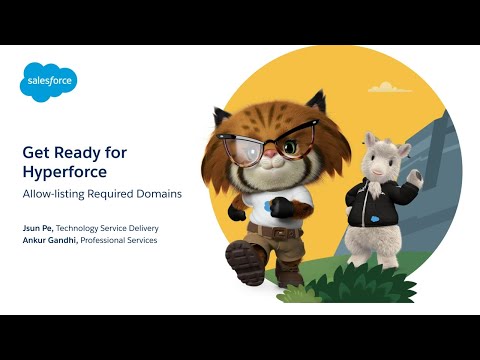 salesforce

Get Ready for Hyperforce

Allow-listing Required Domains

Jsun Pe, Technology Service Delivery
Ankur Gandhi, Professional Services